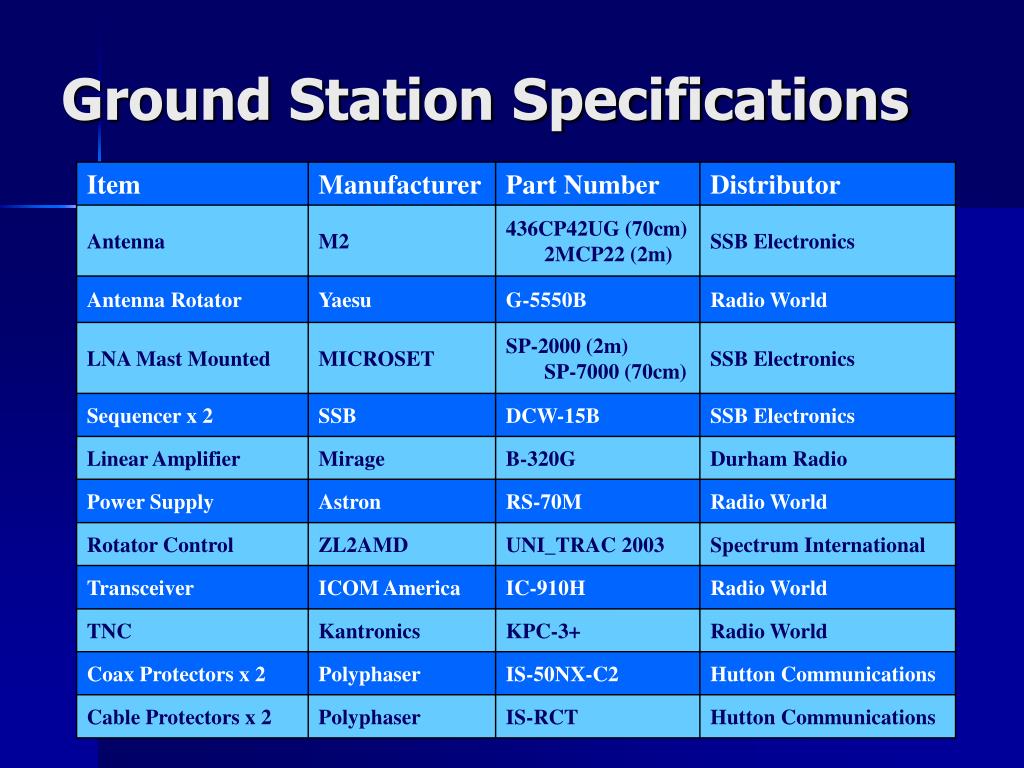 Ground Station Specifications

| Item | Manufacturer | Part Number | Distributor |
|---|---|---|---|
| Antenna | M2 | 436CP42UG (70cm) 2MCP22 (2m) | SSB Electronics |
| Antenna Rotator | Yaesu | G-5550B | Radio World |
| LNA Mast Mounted | MICROSET | SP-2000 (2m) SP-7000 (70cm) | SSB Electronics |
| Sequencer x 2 | SSB | DCW-15B | SSB Electronics |
| Linear Amplifier | Mirage | B-320G | Durham Radio |
| Power Supply | Astron | RS-70M | Radio World |
| Rotator Control | ZL2AMD | UNI_TRAC 2003 | Spectrum International |
| Transceiver | ICOM America | IC-910H | Radio World |
| TNC | Kantronics | KPC-3+ | Radio World |
| Coax Protectors x 2 | Polyphaser | IS-50NX-C2 | Hutton Communications |
| Cable Protectors x 2 | Polyphaser | IS-RCT | Hutton Communications |